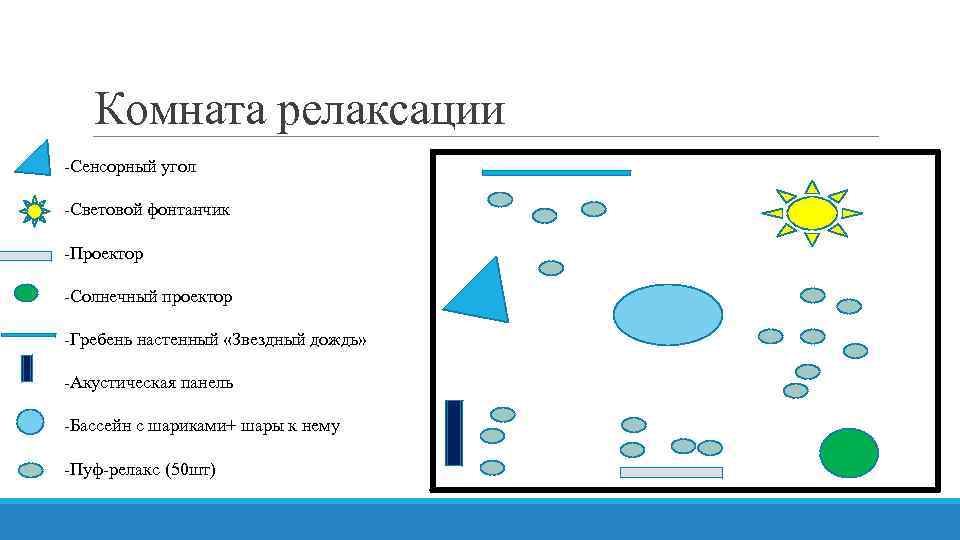 Комната релаксации

-Сенсорный угол

-Световой фонтанчик

-Проектор

-Солнечный проектор

-Гребень настенный «Звездный дождь»

-Акустическая панель

-Бассейн с шариками+ шары к нему

-Пуф-релакс (50шт)